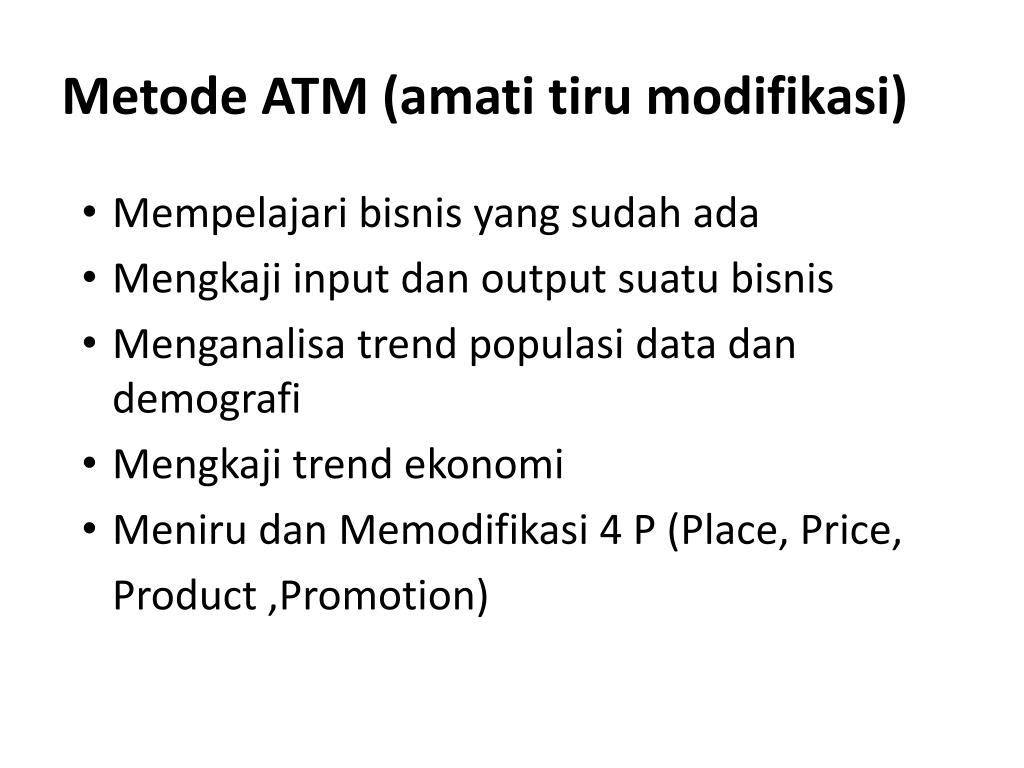 Metode ATM (amati tiru modifikasi)

• Mempelajari bisnis yang sudah ada
• Mengkaji input dan output suatu bisnis
• Menganalisa trend populasi data dan demografi
• Mengkaji trend ekonomi
• Meniru dan Memodifikasi 4 P (Place, Price, Product ,Promotion)